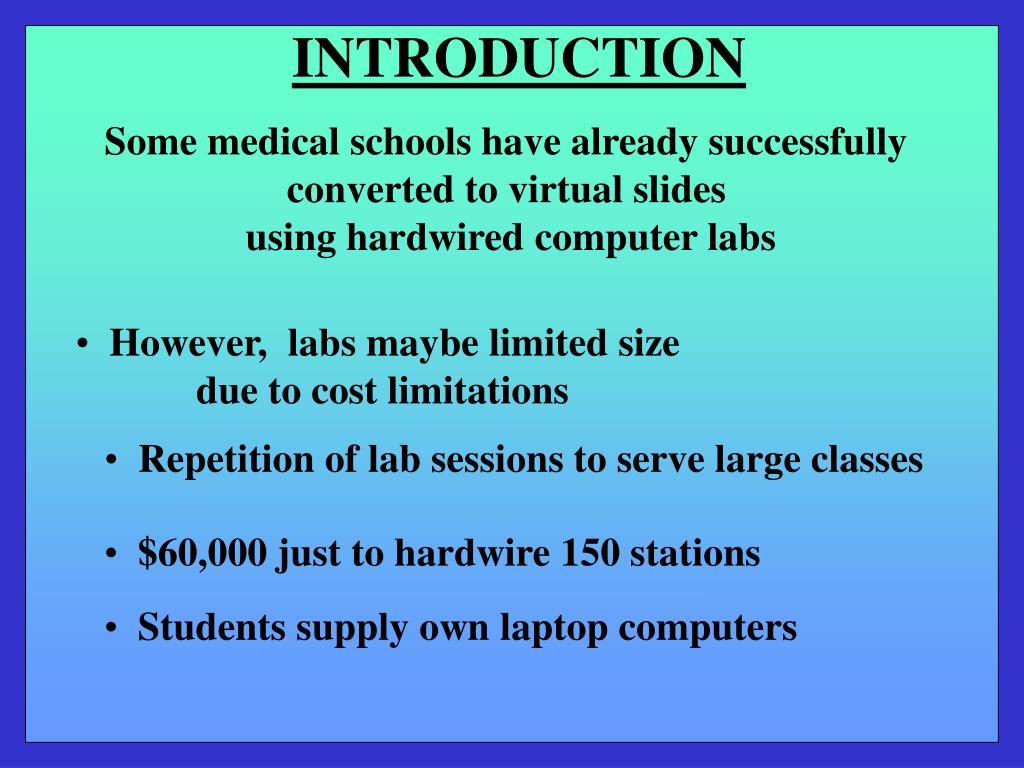 INTRODUCTION

Some medical schools have already successfully converted to virtual slides using hardwired computer labs

• However, labs maybe limited size due to cost limitations

• Repetition of lab sessions to serve large classes

• \$60,000 just to hardwire 150 stations

• Students supply own laptop computers